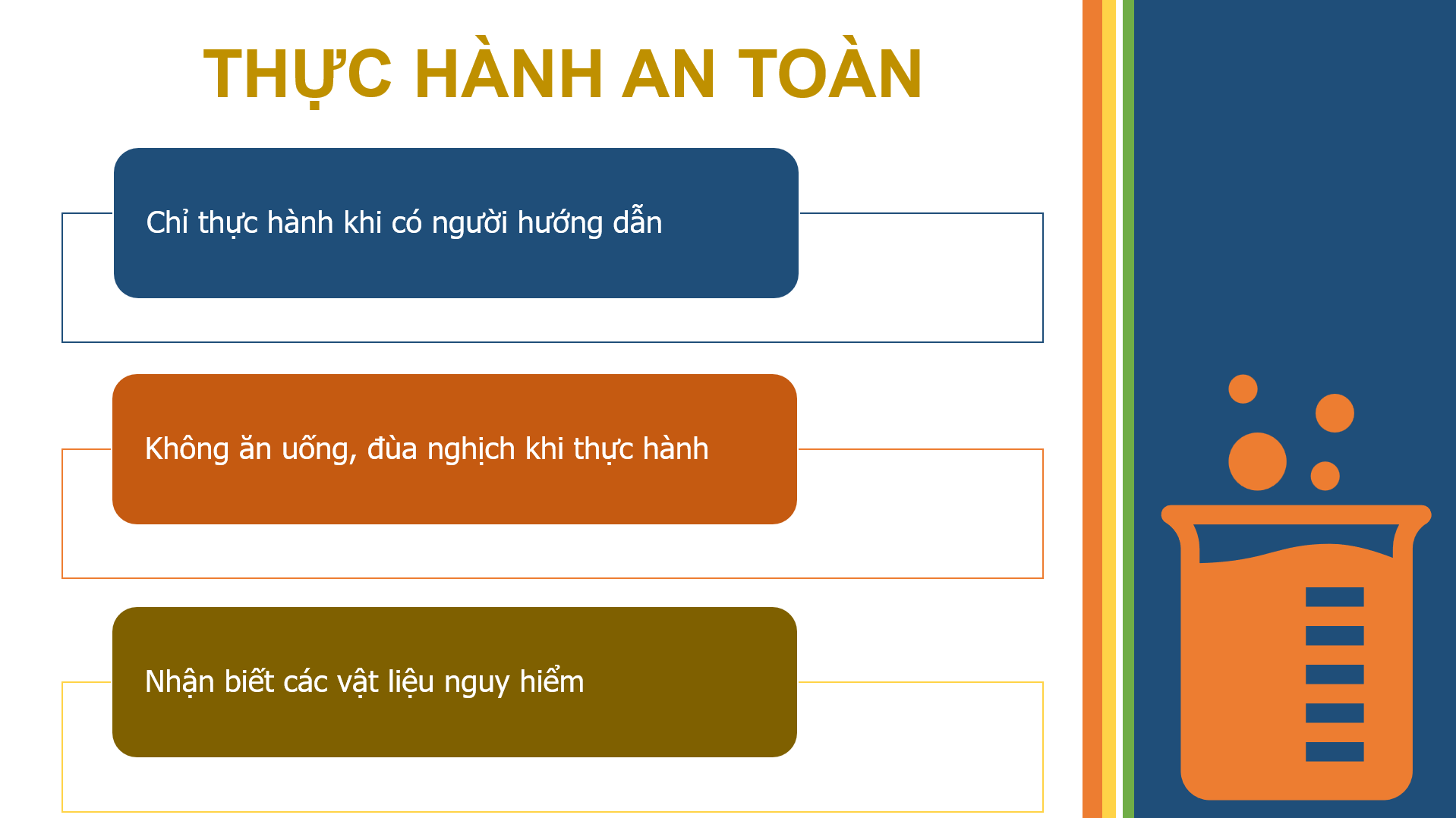 THỰC HÀNH AN TOÀN

Chỉ thực hành khi có người hướng dẫn

Không ăn uống, đùa nghịch khi thực hành

Nhận biết các vật liệu nguy hiểm